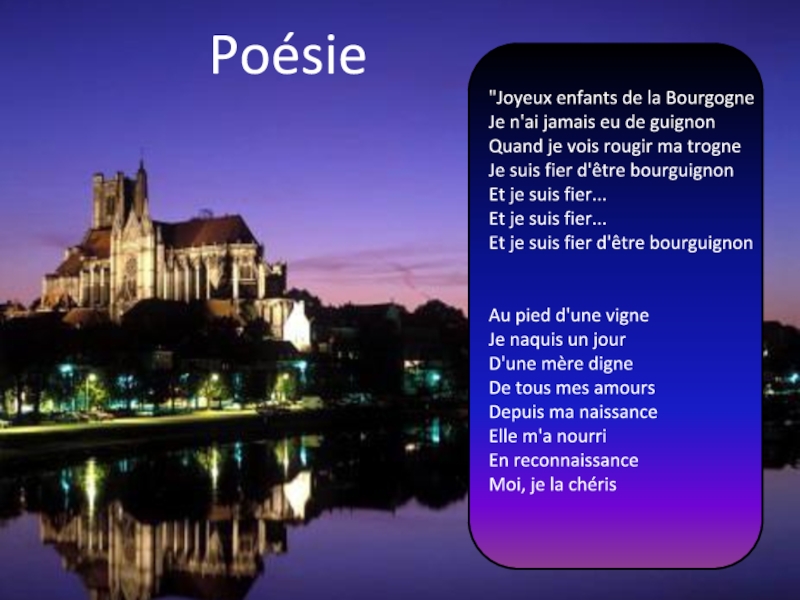 Poésie

"Joyeux enfants de la Bourgogne
Je n'ai jamais eu de guignon
Quand je vois rougir ma trogne
Je suis fier d'être bourguignon
Et je suis fier...
Et je suis fier...
Et je suis fier d'être bourguignon

Au pied d'une vigne
Je naquis un jour
D'une mère digne
De tous mes amours
Depuis ma naissance
Elle m'a nourri
En reconnaissance
Moi, je la chéris